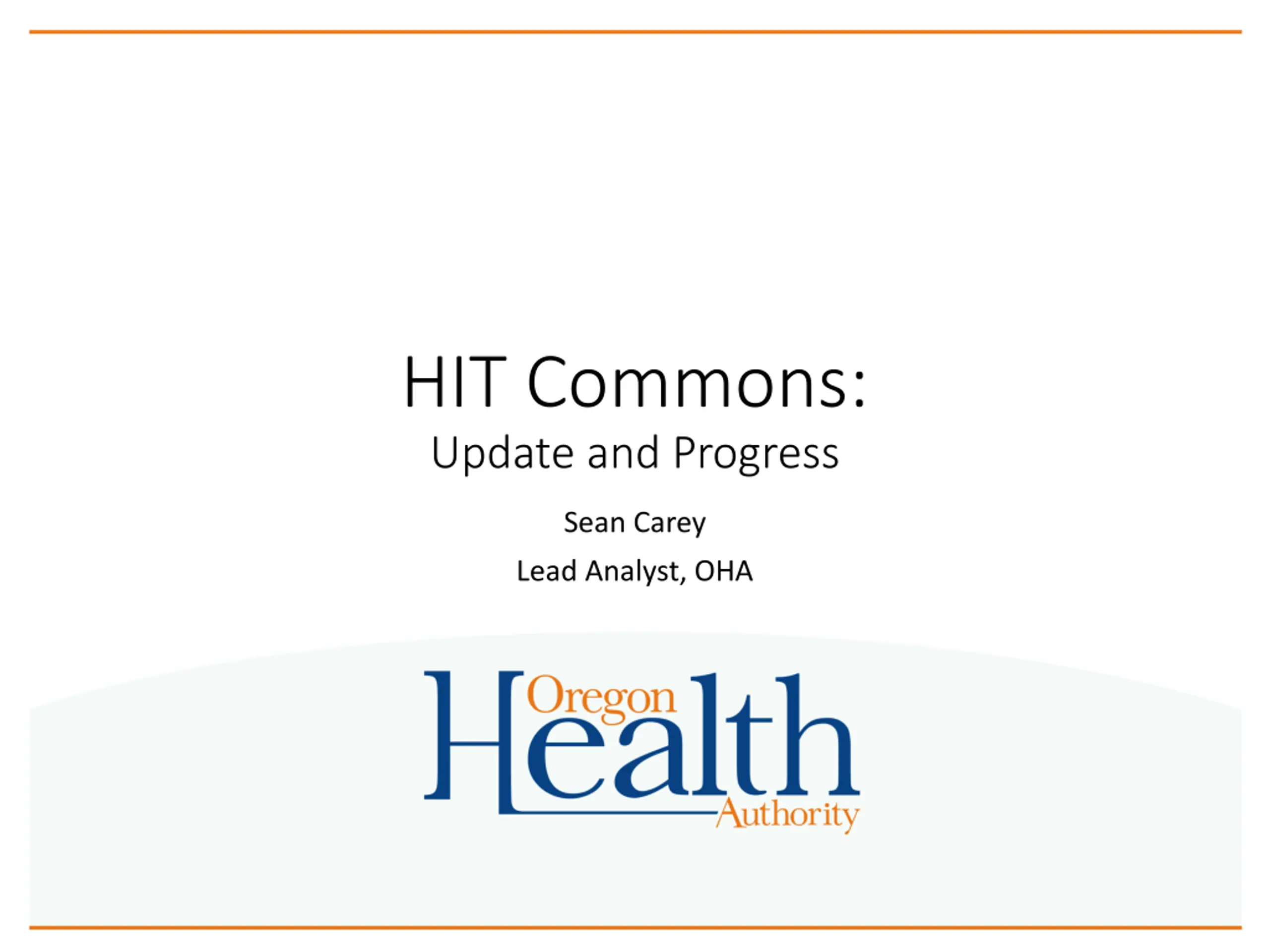 HIT Commons:

Update and Progress

Sean Carey

Lead Analyst, OHA

Oregon Health Authority